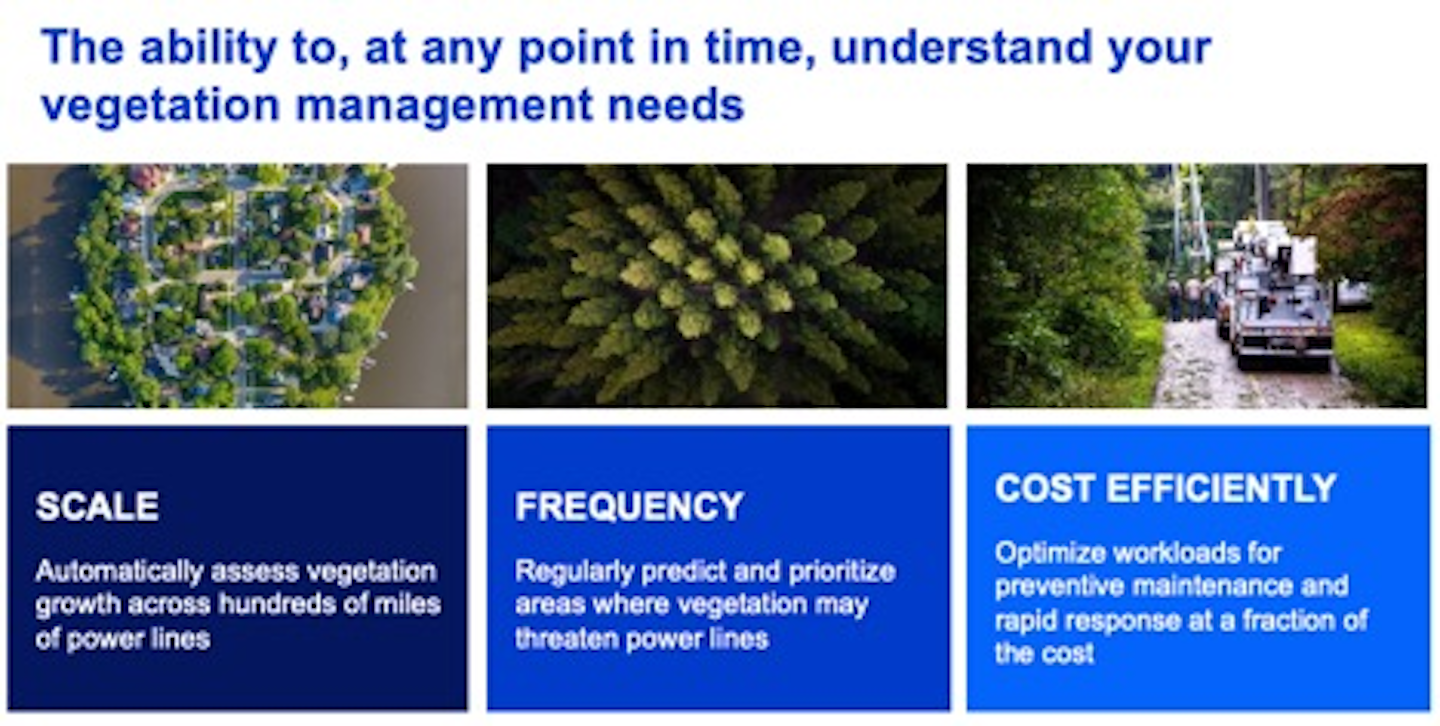 The ability to, at any point in time, understand your vegetation management needs

SCALE

Automatically assess vegetation growth across hundreds of miles of power lines

FREQUENCY

Regularly predict and prioritize areas where vegetation may threaten power lines

COST EFFICIENTLY

Optimize workloads for preventive maintenance and rapid response at a fraction of the cost